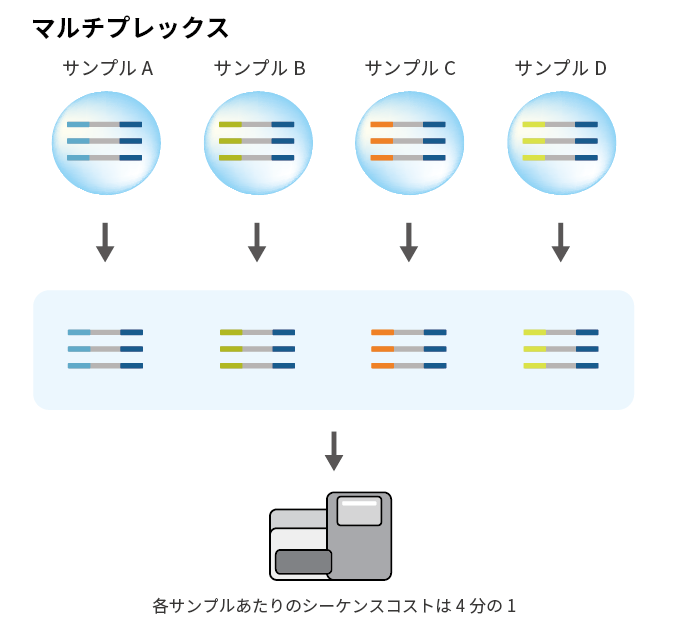 マルチプレックス

サンプル A

サンプル B

サンプル C

サンプル D

各サンプルあたりのシーケンスコストは 4 分の 1